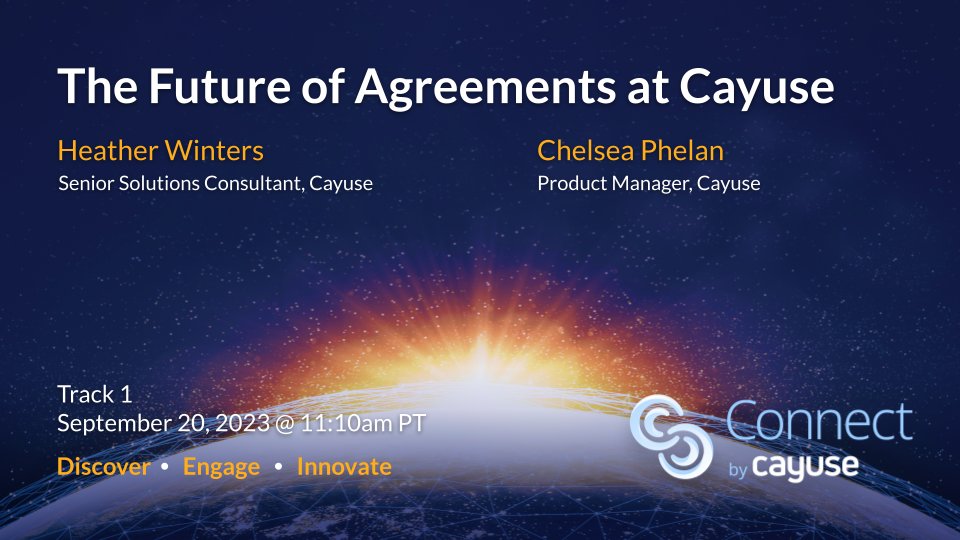 The Future of Agreements at Cayuse

Heather Winters
Senior Solutions Consultant, Cayuse

Chelsea Phelan
Product Manager, Cayuse

Track 1
September 20, 2023 @ 11:10am PT

Discover • Engage • Innovate

Connect
by cayuse